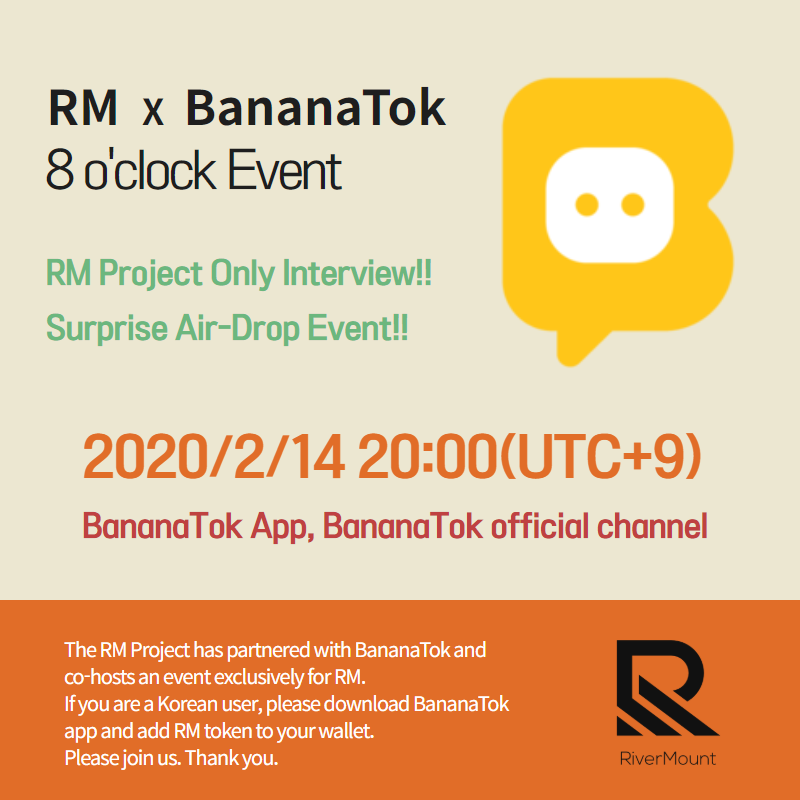 RM x BananaTok
8 o'clock Event

RM Project Only Interview!!
Surprise Air-Drop Event!!

2020/2/14 20:00(UTC+9)

BananaTok App, BananaTok official channel

The RM Project has partnered with BananaTok and co-hosts an event exclusively for RM.
If you are a Korean user, please download BananaTok app and add RM token to your wallet.
Please join us. Thank you.

RiverMount